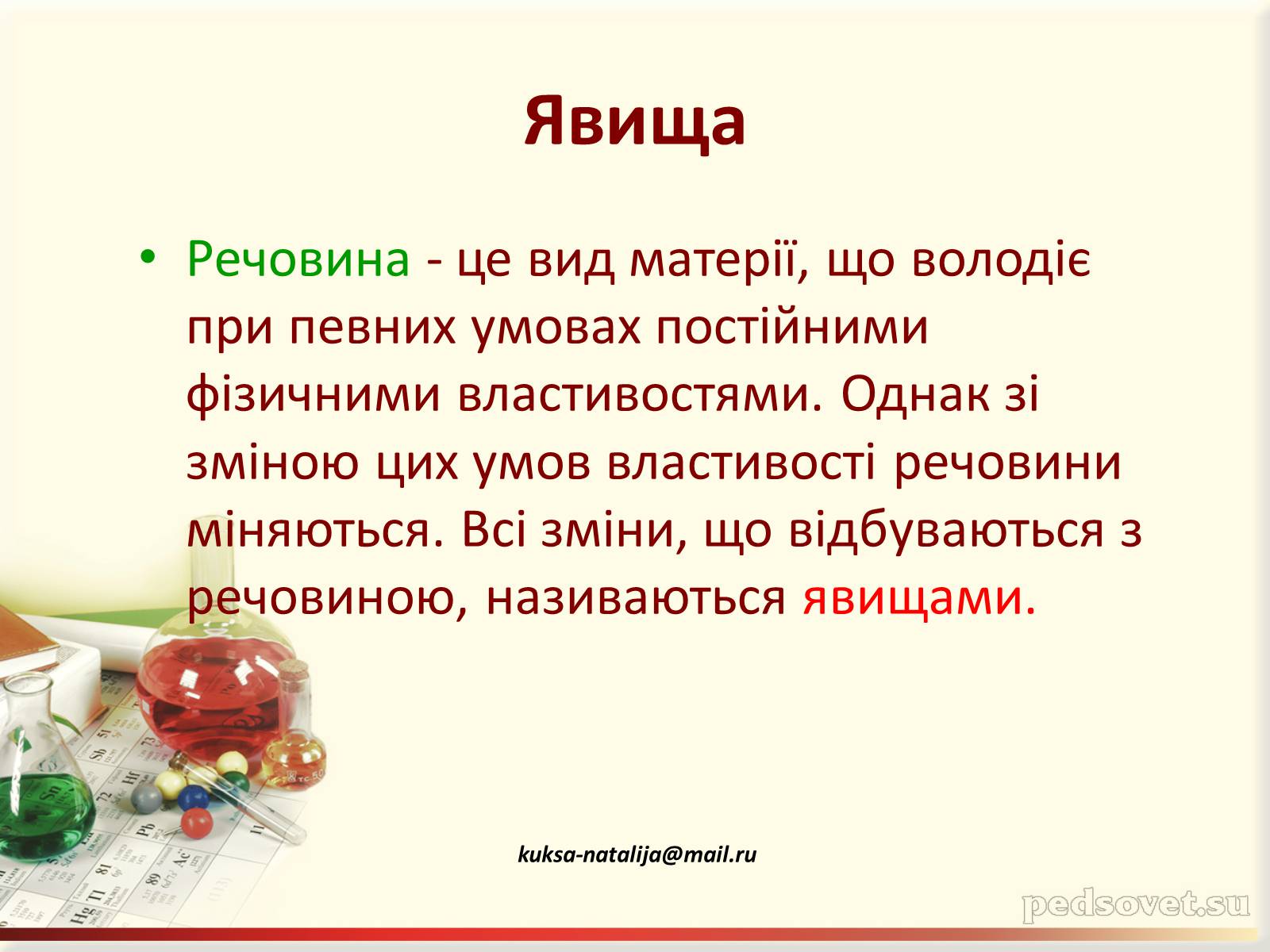 Явища

• Речовина - це вид матерії, що володіє при певних умовах постійними фізичними властивостями. Однак зі зміною цих умов властивості речовини міняються. Всі зміни, що відбуваються з речовиною, називаються явищами.

kuksa-natalija@mail.ru

pedsovet.su